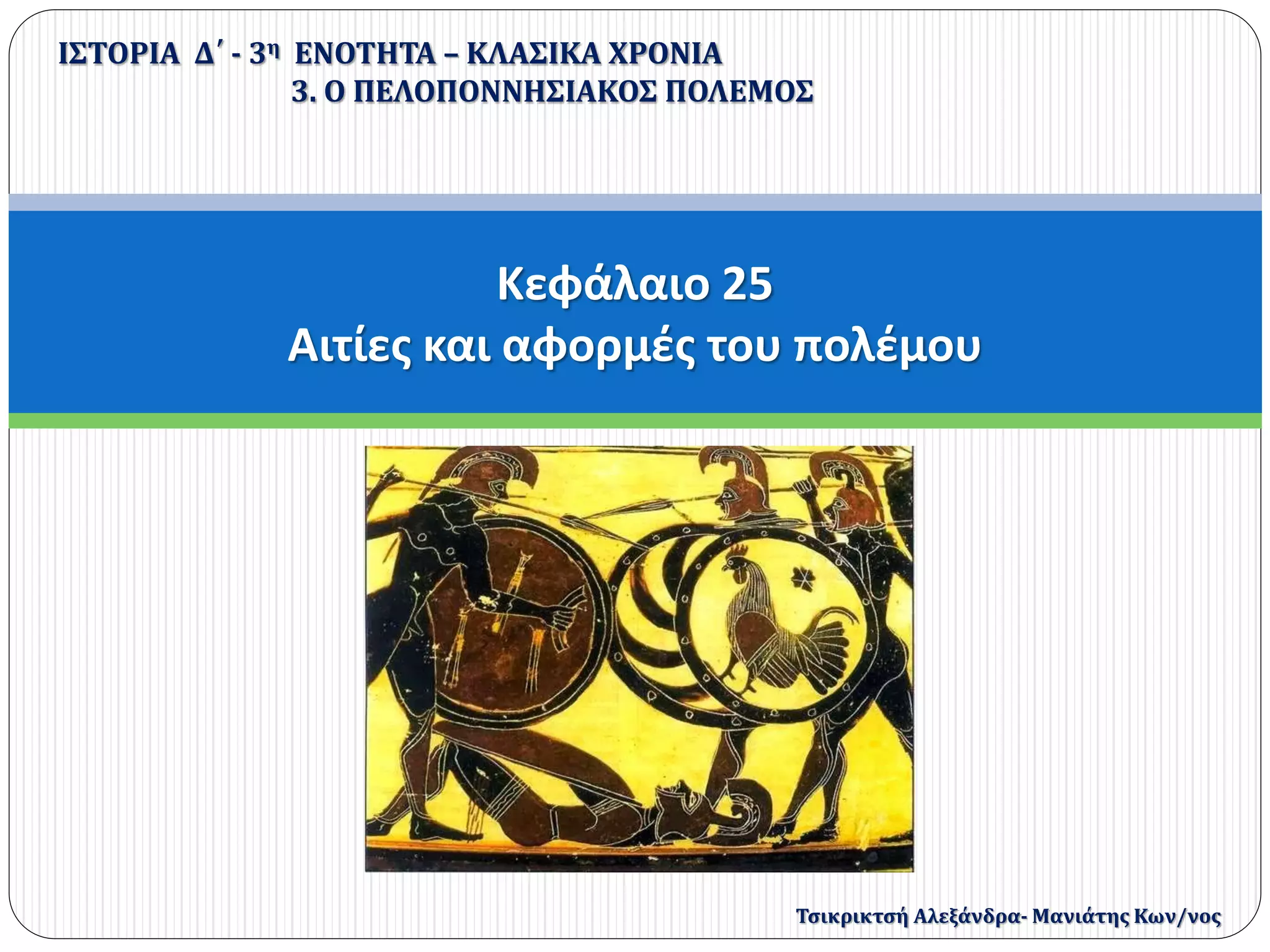 ΙΣΤΟΡΙΑ Δ΄ - 3η ΕΝΟΤΗΤΑ – ΚΛΑΣΙΚΑ ΧΡΟΝΙΑ
3. Ο ΠΕΛΟΠΟΝΝΗΣΙΑΚΟΣ ΠΟΛΕΜΟΣ

Κεφάλαιο 25
Αιτίες και αφορμές του πολέμου

Τσικρικτσή Αλεξάνδρα- Μανιάτης Κων/νος